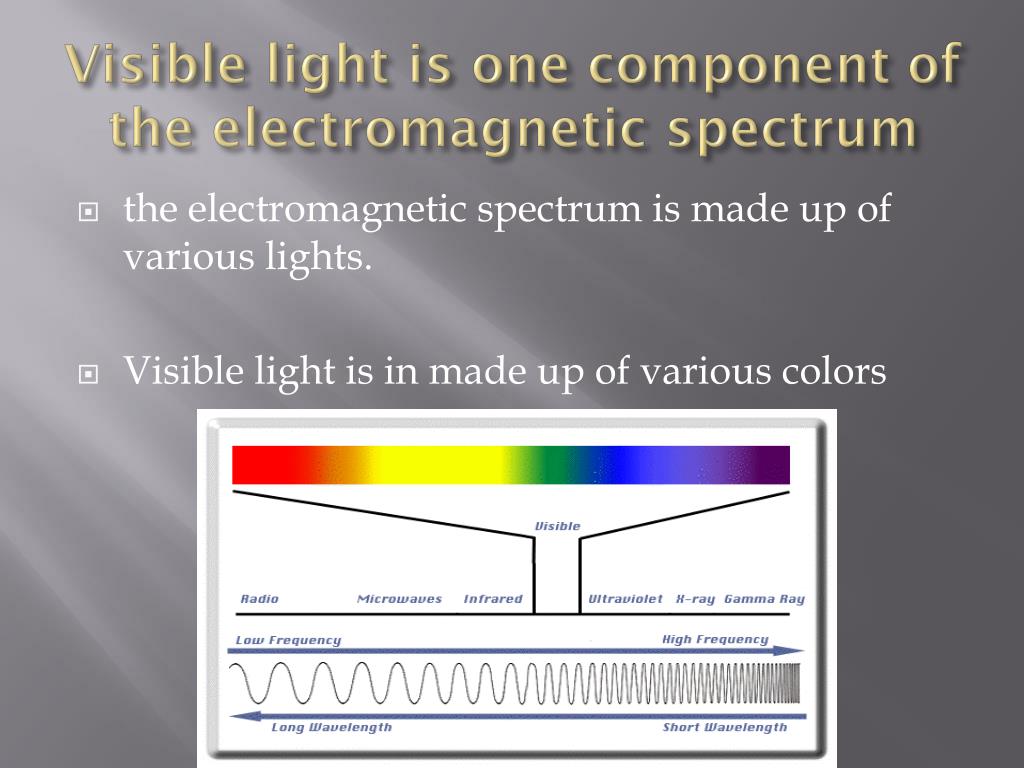 Visible light is one component of the electromagnetic spectrum

the electromagnetic spectrum is made up of various lights.

Visible light is in made up of various colors

Visible

Radio Microwaves Infrared Ultraviolet X-ray Gamma Ray

Low Frequency

High Frequency

Long Wavelength

Short Wavelength